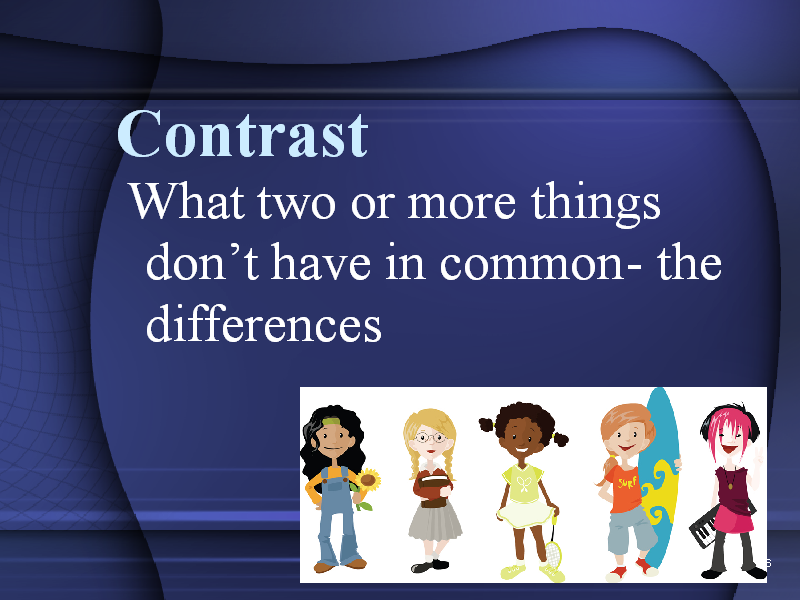 Contrast

What two or more things don’t have in common- the differences

SURF

6